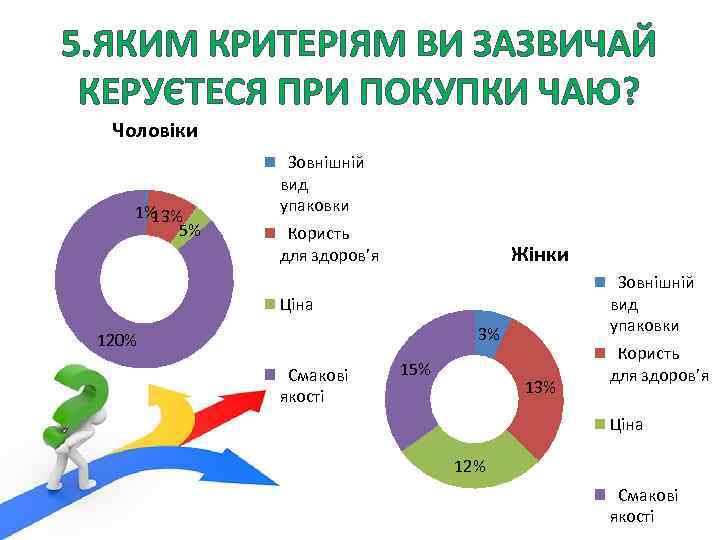 5.ЯКИМ КРИТЕРІЯМ ВИ ЗАЗВИЧАЙ КЕРУЄТЕСЯ ПРИ ПОКУПКИ ЧАЮ?

Чоловіки

1%
13%
5%
120%

Зовнішній вид упаковки
Користь для здоров'я
Ціна
Смакові якості

Жінки

3%
13%
12%
15%

Зовнішній вид упаковки
Користь для здоров'я
Ціна
Смакові якості